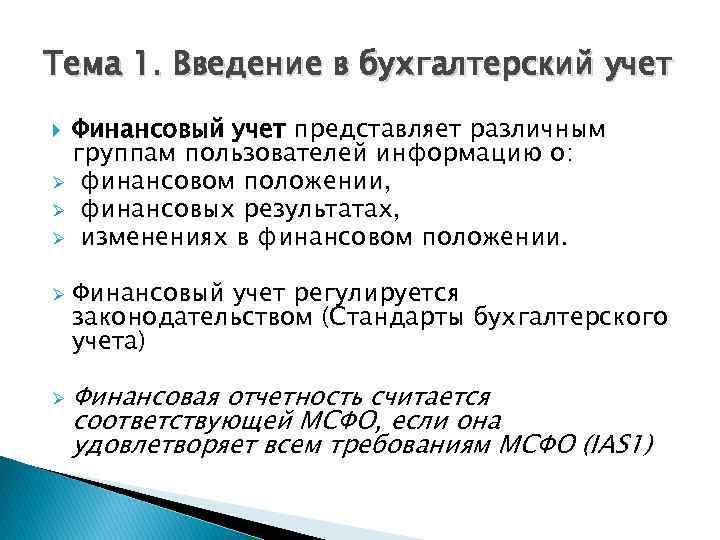 Тема 1. Введение в бухгалтерский учет

Финансовый учет представляет различным группам пользователей информацию о:
финансовом положении,
финансовых результатах,
изменениях в финансовом положении.

Финансовый учет регулируется законодательством (Стандарты бухгалтерского учета)

Финансовая отчетность считается соответствующей МСФО, если она удовлетворяет всем требованиям МСФО (IAS1)